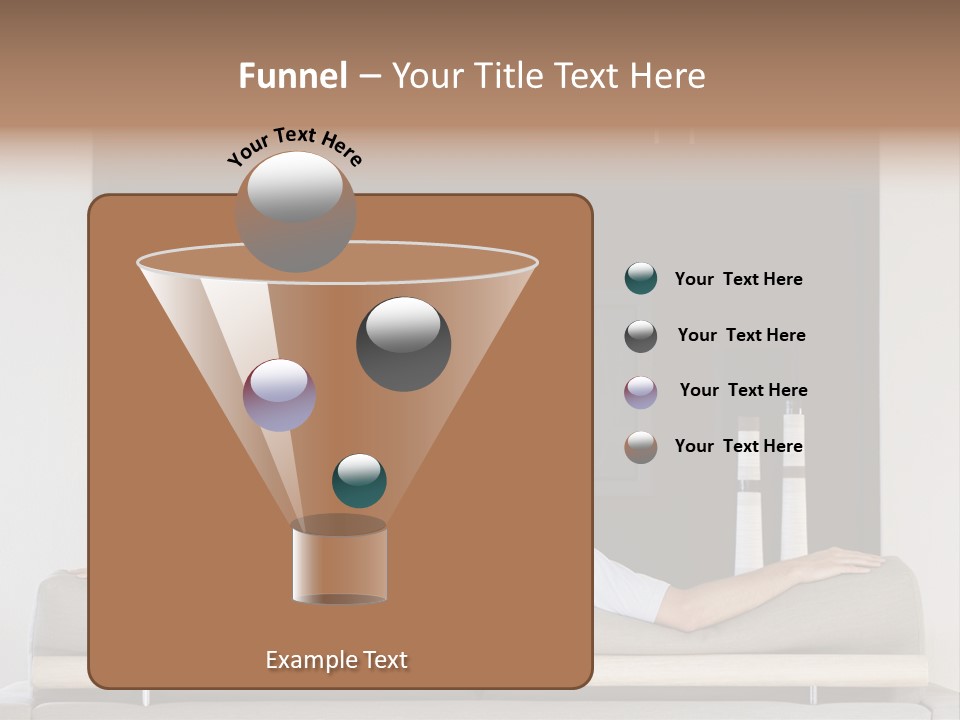 Funnel – Your Title Text Here

Your Text Here

Your Text Here

Your Text Here

Your Text Here

Your Text Here

Example Text